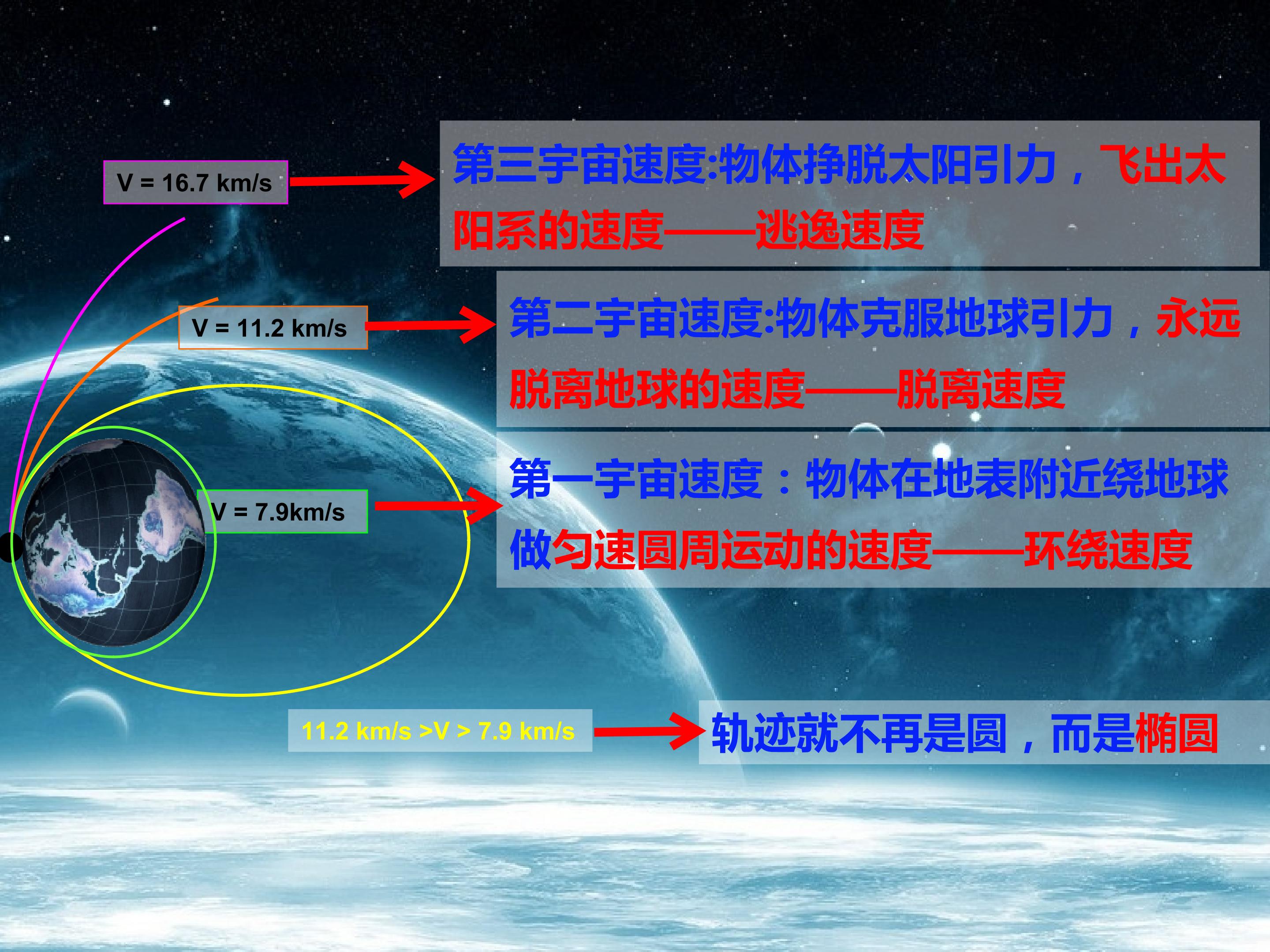 V = 16.7 km/s

第三宇宙速度:物体挣脱太阳引力，飞出太阳系的速度——逃逸速度

V = 11.2 km/s

第二宇宙速度:物体克服地球引力，永远脱离地球的速度——脱离速度

V = 7.9km/s

第一宇宙速度：物体在地表附近绕地球做匀速圆周运动的速度——环绕速度

11.2 km/s >V > 7.9 km/s

轨迹就不再是圆，而是椭圆